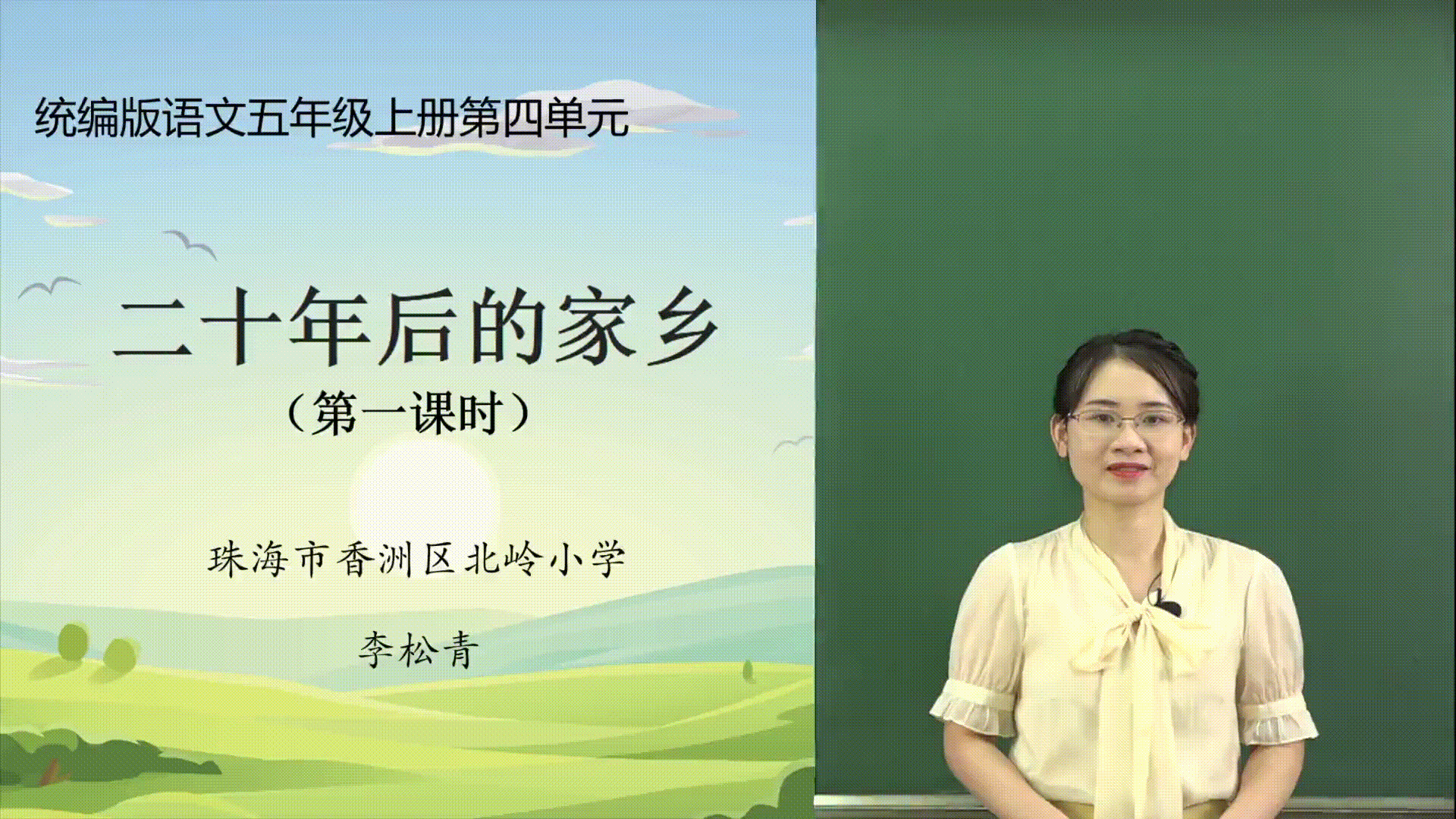 统编版语文五年级上册第四单元

二十年后的家乡

（第一课时）

珠海市香洲区北岭小学

李松青